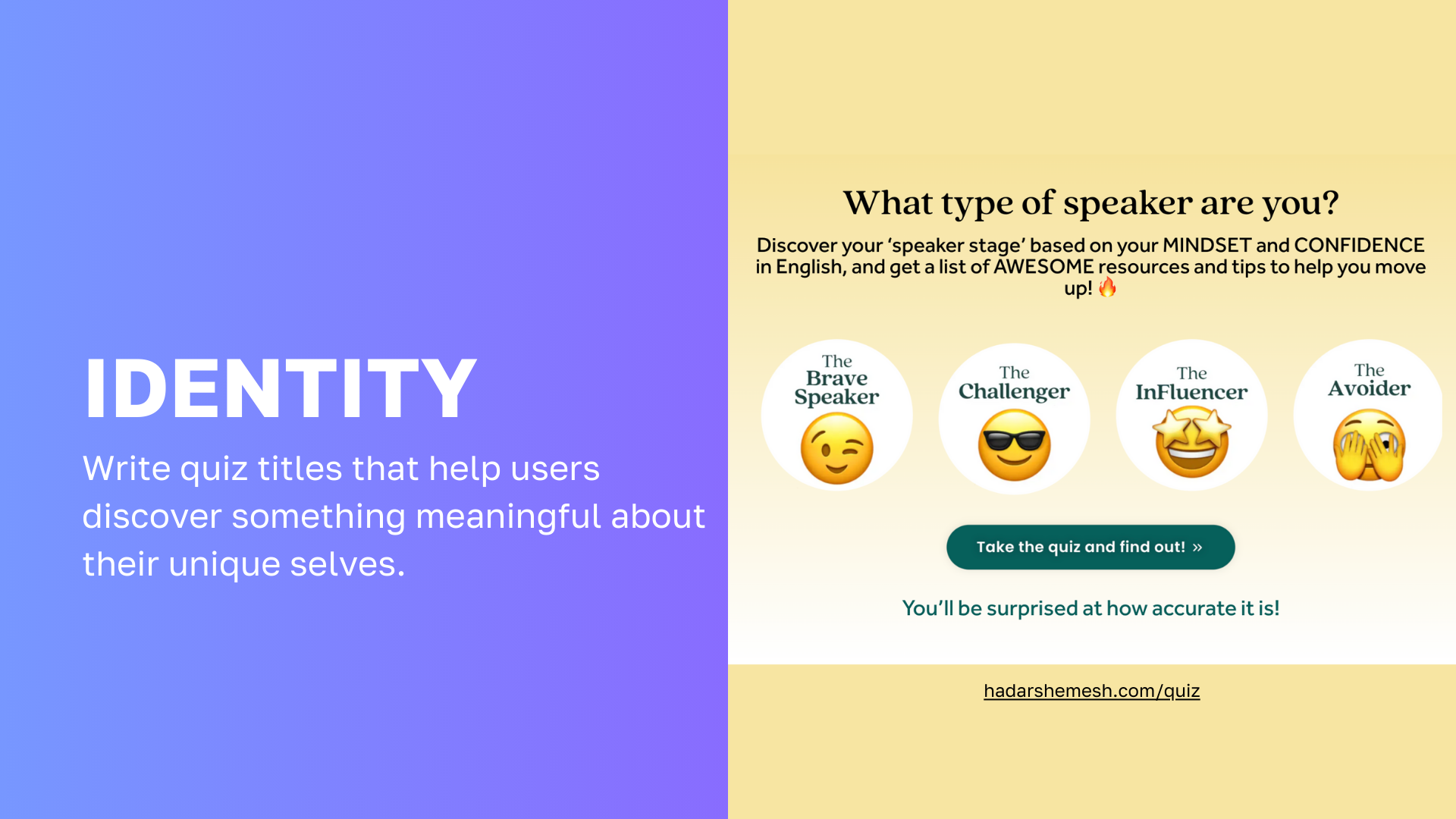 IDENTITY

Write quiz titles that help users discover something meaningful about their unique selves.

What type of speaker are you?

Discover your 'speaker stage' based on your MINDSET and CONFIDENCE in English, and get a list of AWESOME resources and tips to help you move up! 🔥

The Brave Speaker

The Challenger

The InFluencer

The Avoider

Take the quiz and find out! »

You'll be surprised at how accurate it is!

hadarshemesh.com/quiz